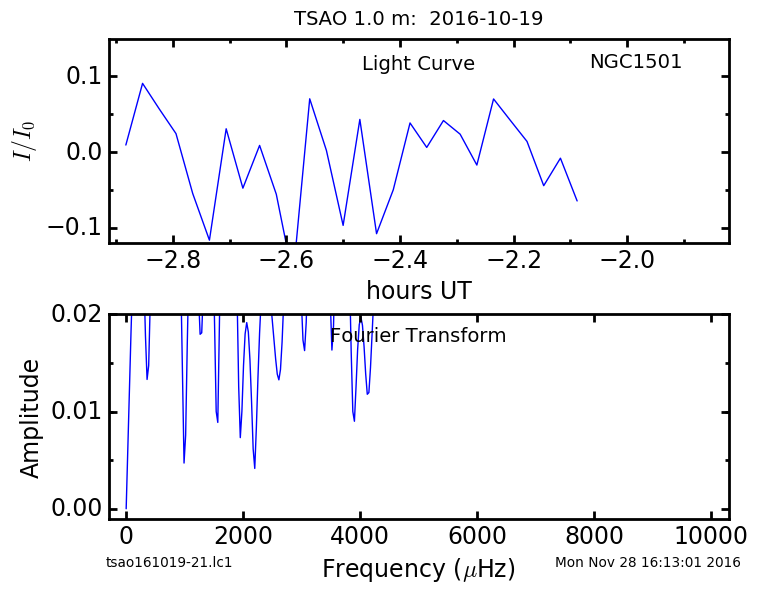 TSAO 1.0 m: 2016-10-19

Light Curve

NGC1501

$I/I_0$

0.1

0.0

−0.1

−2.8

−2.6

−2.4

−2.2

−2.0

hours UT

Fourier Transform

Amplitude

0.02

0.01

0.00

0

2000

4000

6000

8000

10000

tsao161019-21.lc1

Frequency ($\mu$Hz)

Mon Nov 28 16:13:01 2016